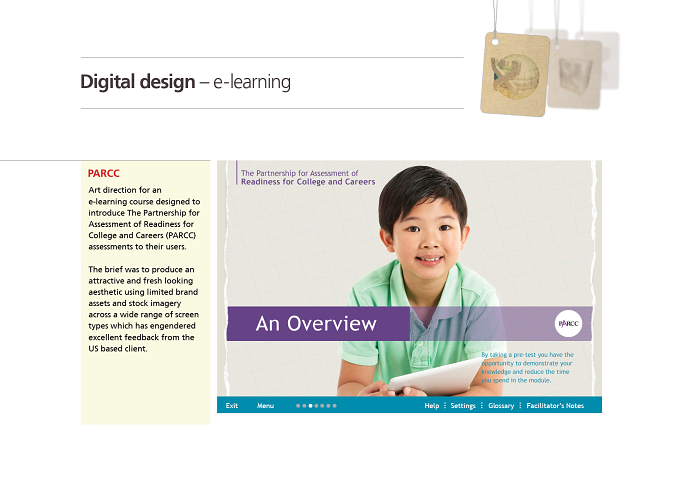 Digital design – e-learning

PARCC

Art direction for an e-learning course designed to introduce The Partnership for Assessment of Readiness for College and Careers (PARCC) assessments to their users.

The brief was to produce an attractive and fresh looking aesthetic using limited brand assets and stock imagery across a wide range of screen types which has engendered excellent feedback from the US based client.

The Partnership for Assessment of
Readiness for College and Careers

An Overview

PARCC

By taking a pre-test you have the opportunity to demonstrate your knowledge and reduce the time you spend in the module.

Exit Menu Help Settings Glossary Facilitator's Notes